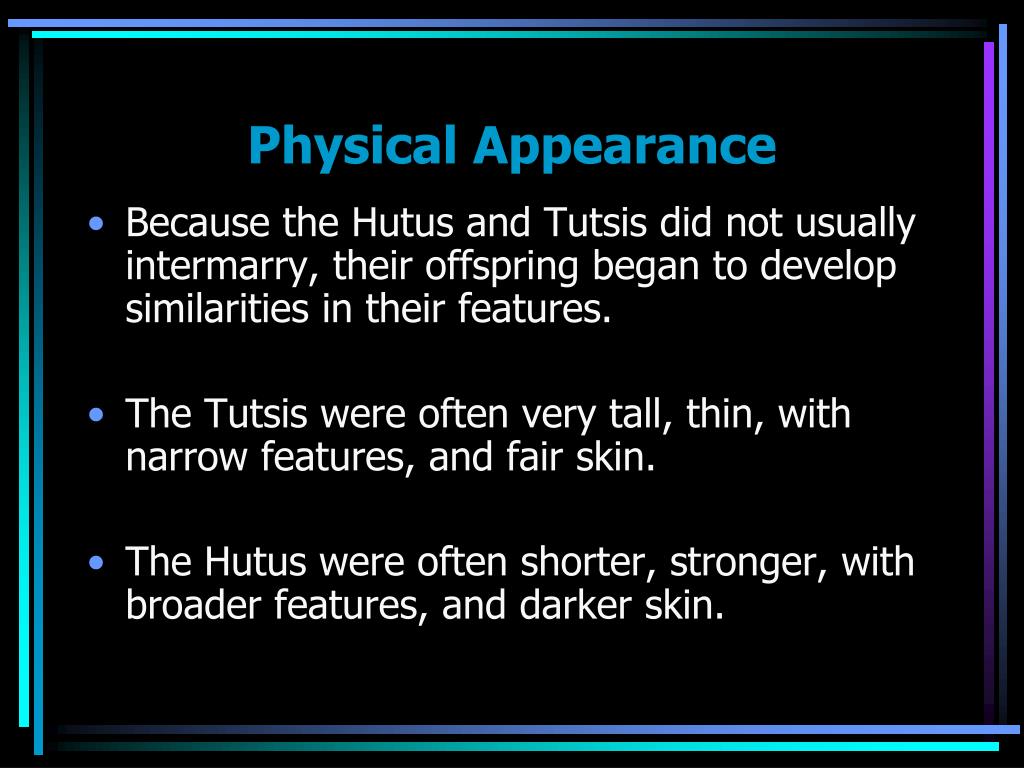 Physical Appearance

• Because the Hutus and Tutsis did not usually intermarry, their offspring began to develop similarities in their features.

• The Tutsis were often very tall, thin, with narrow features, and fair skin.

• The Hutus were often shorter, stronger, with broader features, and darker skin.